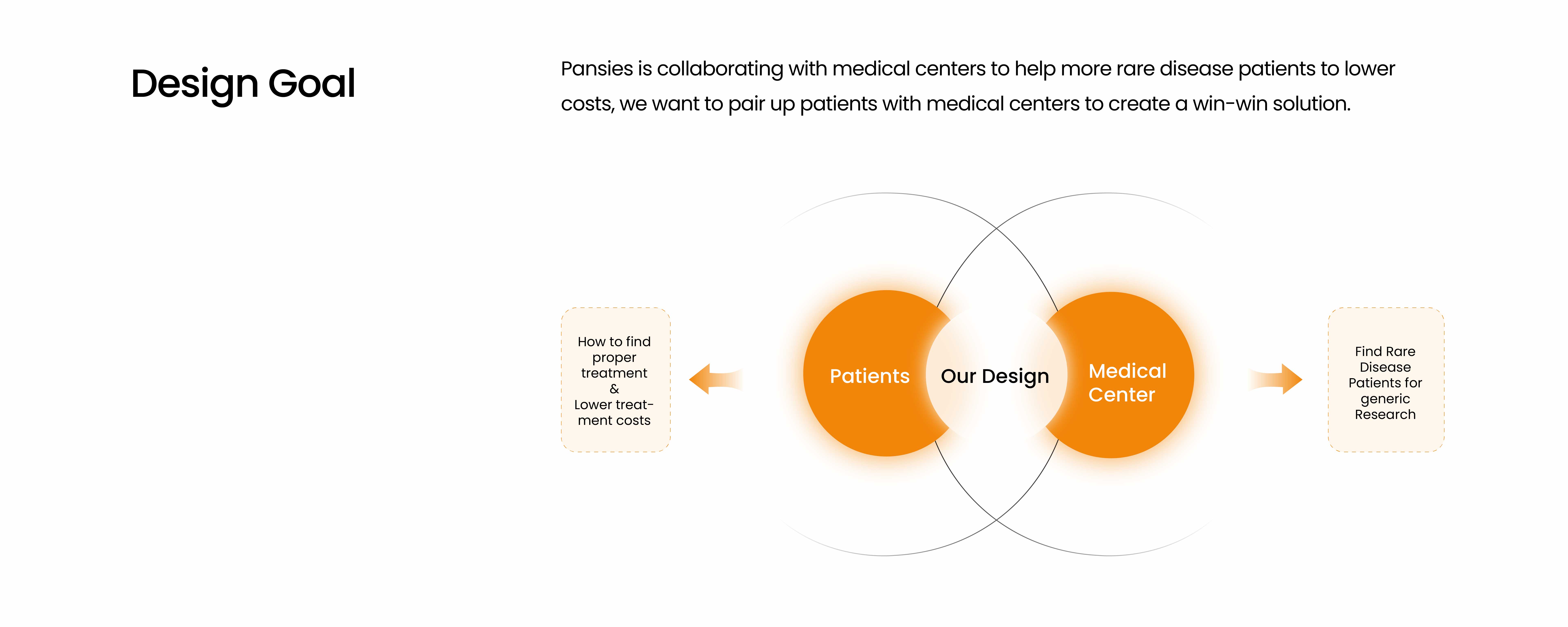 Design Goal

Pansies is collaborating with medical centers to help more rare disease patients to lower costs, we want to pair up patients with medical centers to create a win-win solution.

How to find proper treatment & Lower treatment costs

Patients

Our Design

Medical Center

Find Rare Disease Patients for generic Research